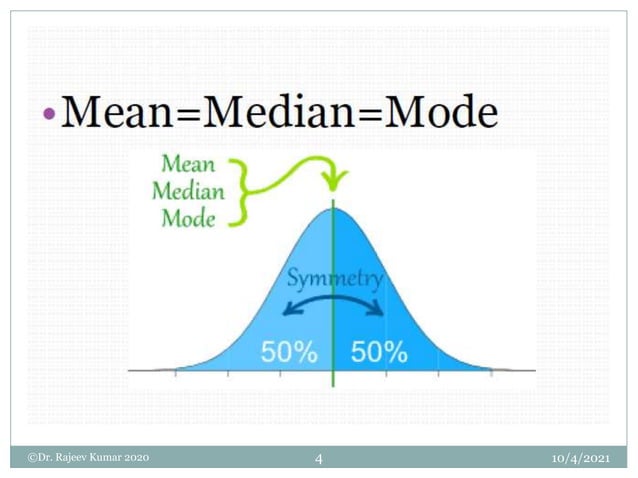 • Mean=Median=Mode

Mean
Median
Mode

Symmetry

50% 50%

©Dr. Rajeev Kumar 2020 4 10/4/2021